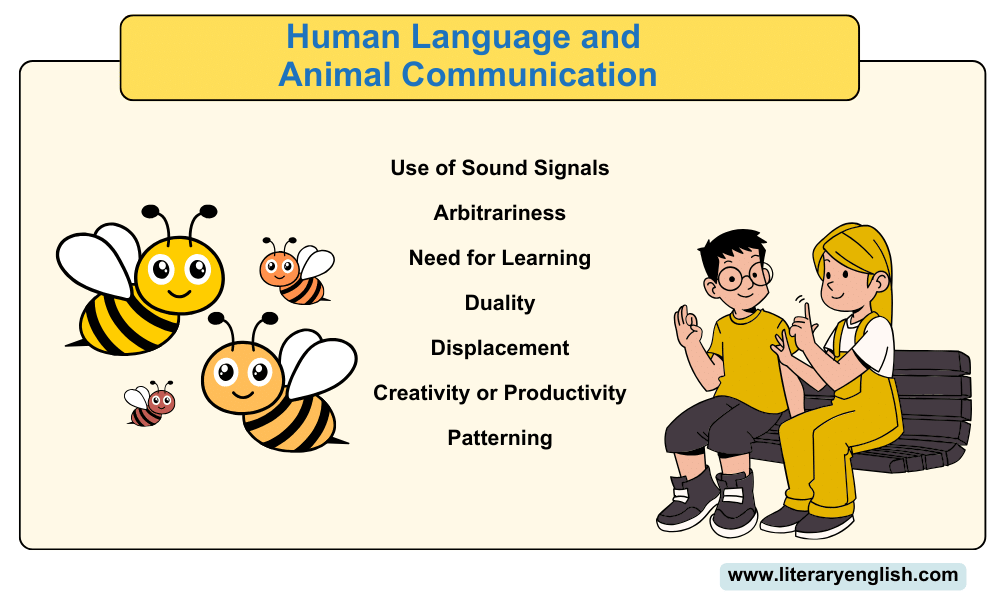 Human Language and Animal Communication

Use of Sound Signals

Arbitrariness

Need for Learning

Duality

Displacement

Creativity or Productivity

Patterning

www.literaryenglish.com